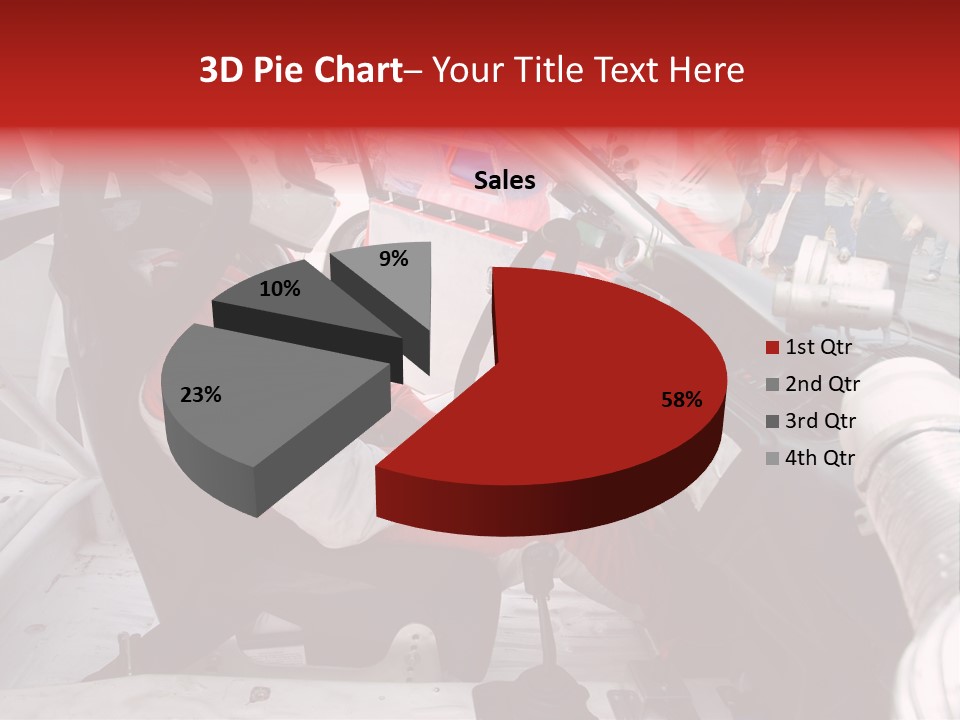 3D Pie Chart– Your Title Text Here

Sales

9%
10%
23%
58%

1st Qtr
2nd Qtr
3rd Qtr
4th Qtr